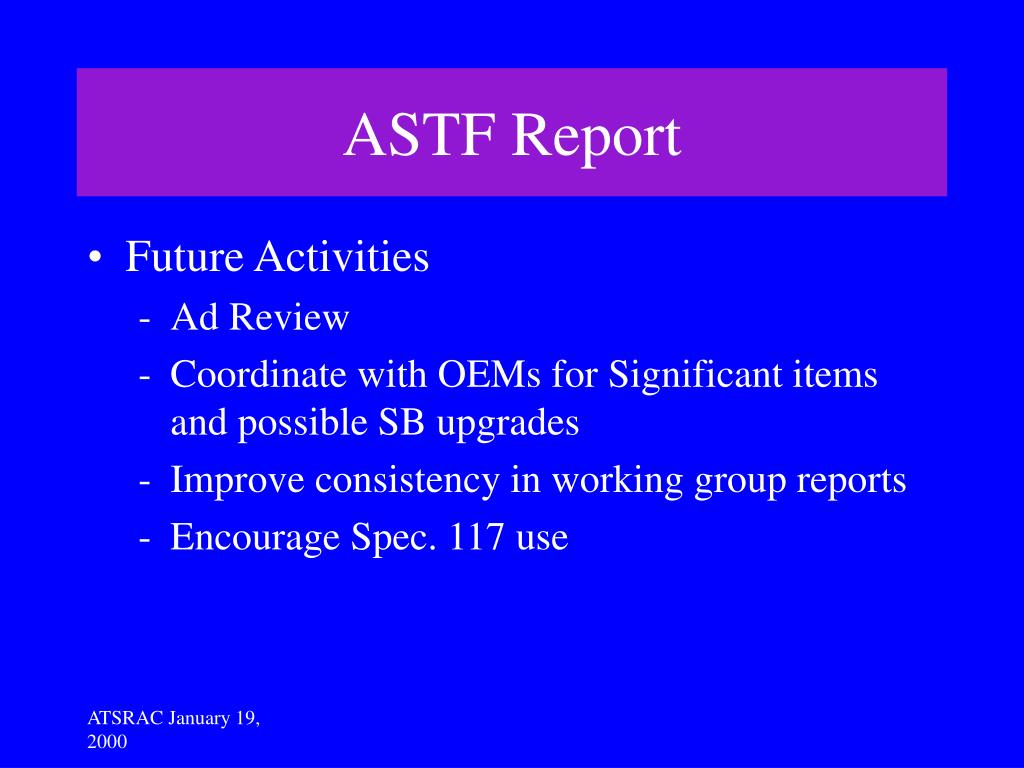 ASTF Report

• Future Activities
- Ad Review
- Coordinate with OEMs for Significant items and possible SB upgrades
- Improve consistency in working group reports
- Encourage Spec. 117 use

ATSRAC January 19, 2000